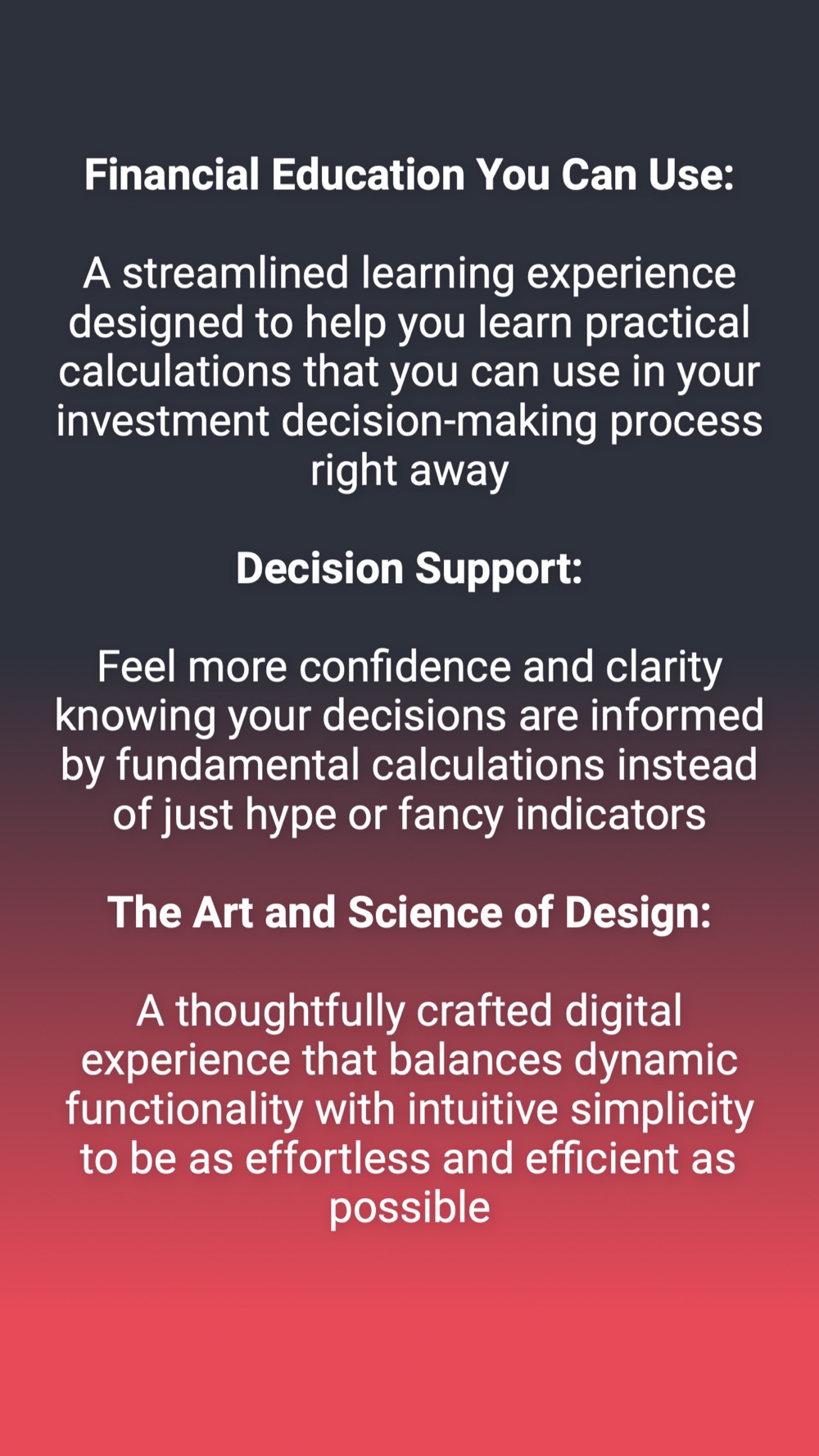 Financial Education You Can Use:

A streamlined learning experience designed to help you learn practical calculations that you can use in your investment decision-making process right away

Decision Support:

Feel more confidence and clarity knowing your decisions are informed by fundamental calculations instead of just hype or fancy indicators

The Art and Science of Design:

A thoughtfully crafted digital experience that balances dynamic functionality with intuitive simplicity to be as effortless and efficient as possible